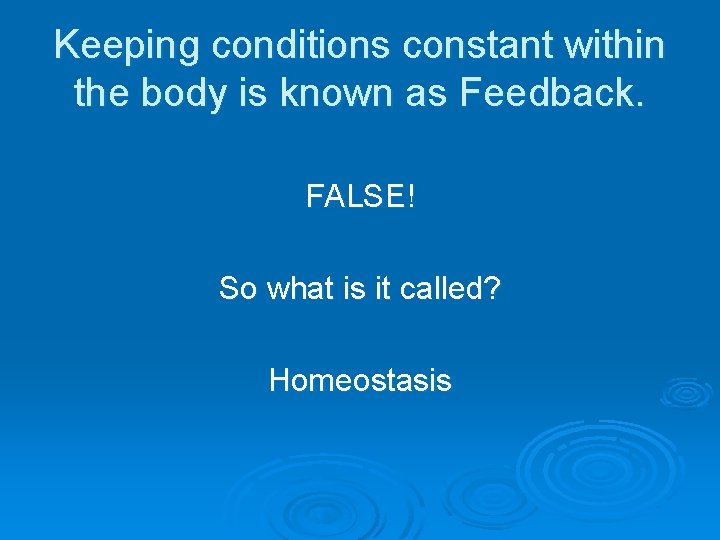 Keeping conditions constant within the body is known as Feedback.

FALSE!

So what is it called?

Homeostasis